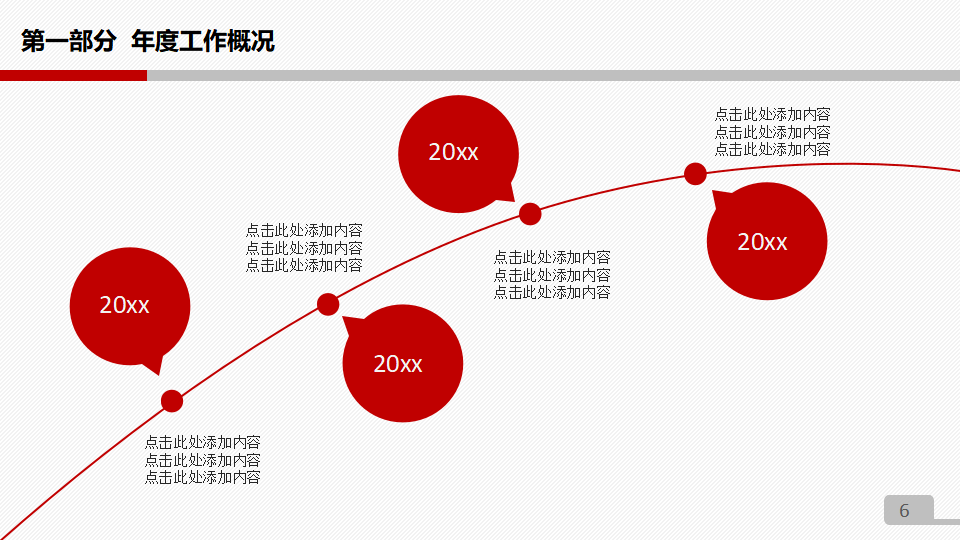 第一部分 年度工作概况

20xx

点击此处添加内容
点击此处添加内容
点击此处添加内容

点击此处添加内容
点击此处添加内容
点击此处添加内容

20xx

20xx

点击此处添加内容
点击此处添加内容
点击此处添加内容

点击此处添加内容
点击此处添加内容
点击此处添加内容

20xx

6